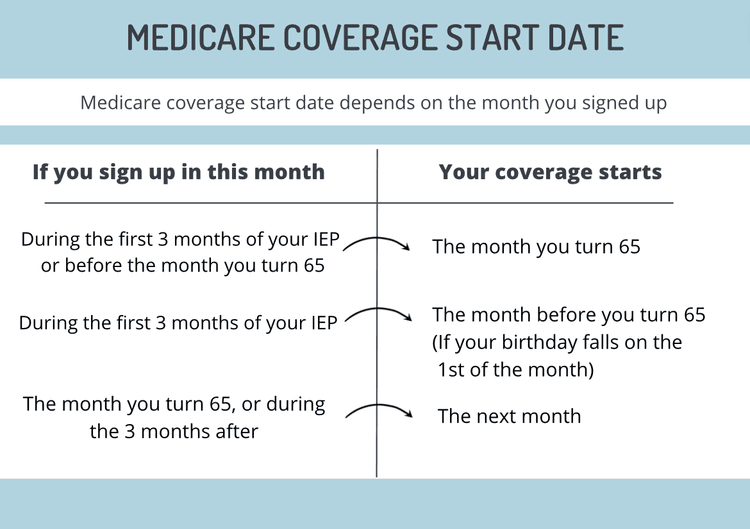 MEDICARE COVERAGE START DATE

Medicare coverage start date depends on the month you signed up

| If you sign up in this month | Your coverage starts |
|---|---|
| During the first 3 months of your IEP or before the month you turn 65 | The month you turn 65 |
| During the first 3 months of your IEP | The month before you turn 65 (If your birthday falls on the 1st of the month) |
| The month you turn 65, or during the 3 months after | The next month |